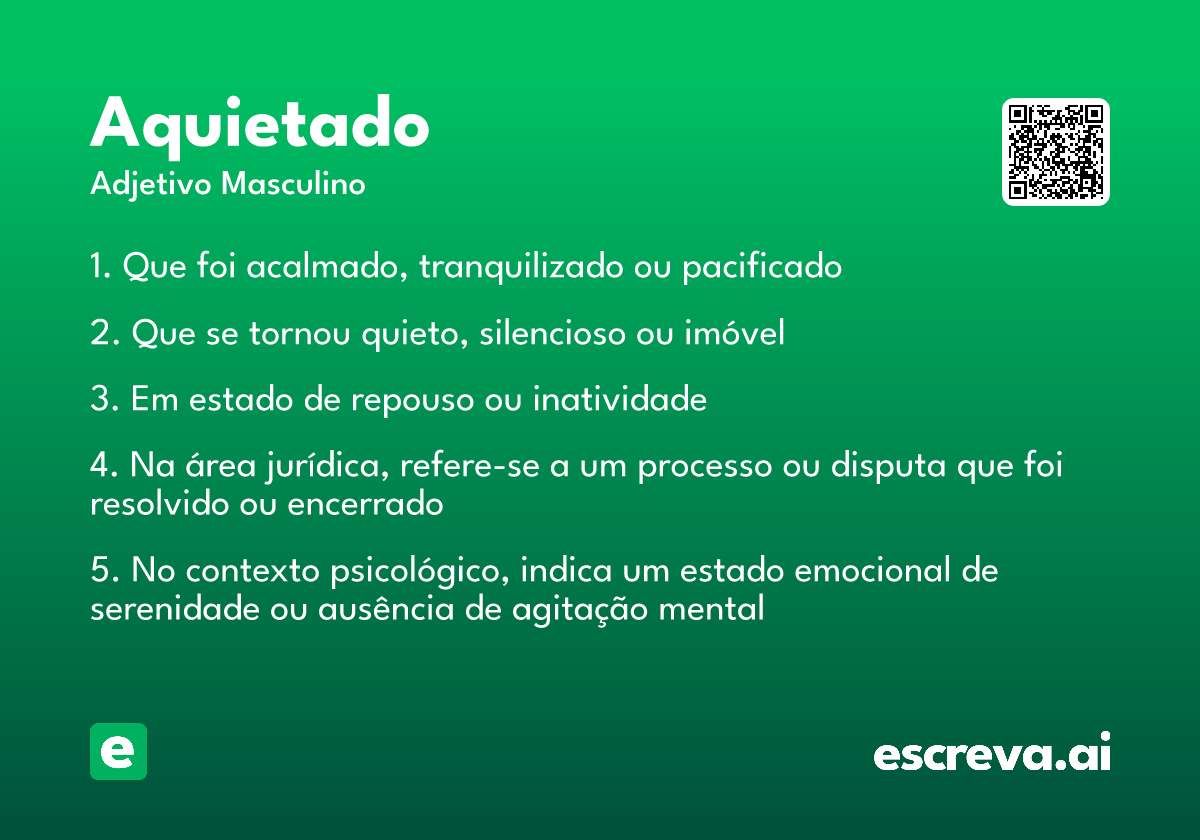 Aquietado
Adjetivo Masculino

1. Que foi acalmado, tranquilizado ou pacificado

2. Que se tornou quieto, silencioso ou imóvel

3. Em estado de repouso ou inatividade

4. Na área jurídica, refere-se a um processo ou disputa que foi resolvido ou encerrado

5. No contexto psicológico, indica um estado emocional de serenidade ou ausência de agitação mental

e

escreva.ai